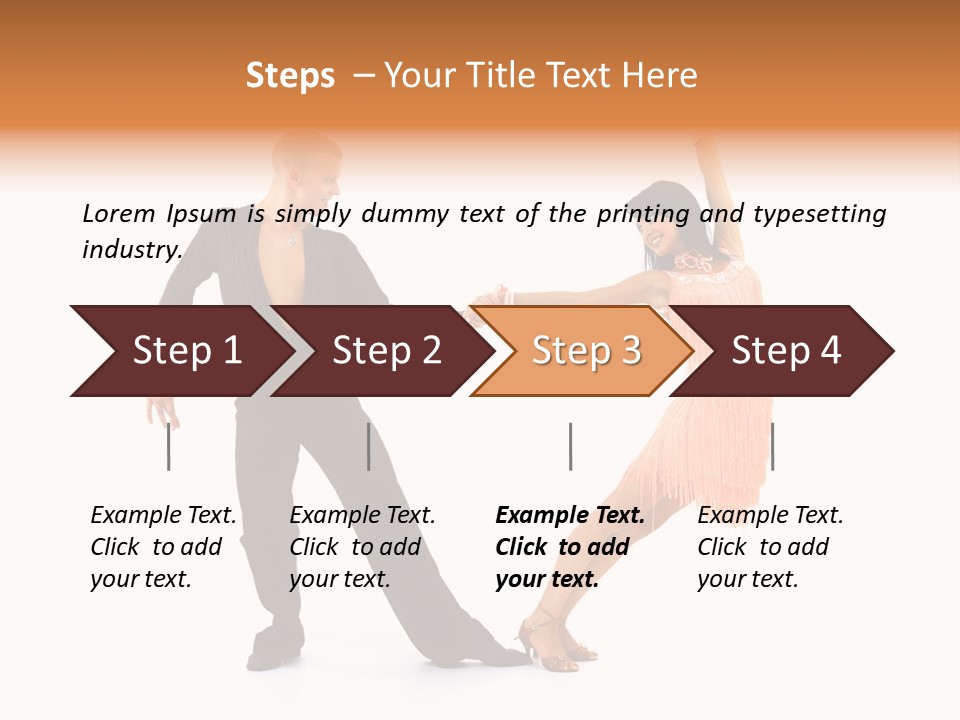 Steps – Your Title Text Here

Lorem Ipsum is simply dummy text of the printing and typesetting industry.

Step 1

Step 2

Step 3

Step 4

Example Text. Click to add your text.

Example Text. Click to add your text.

Example Text. Click to add your text.

Example Text. Click to add your text.